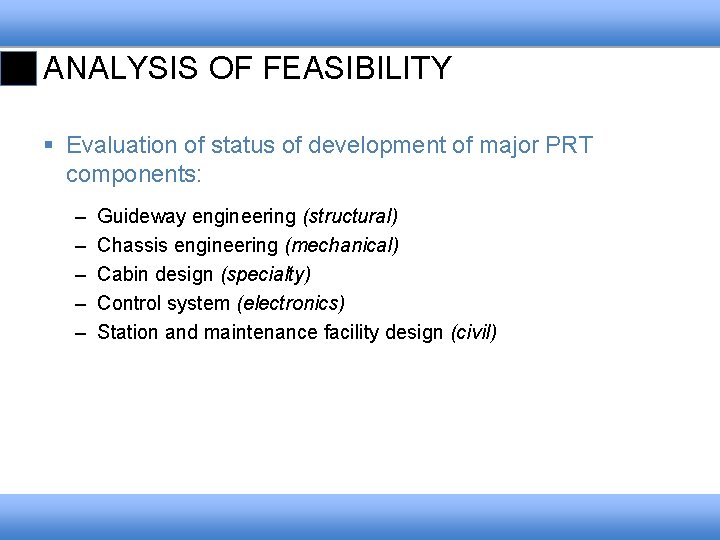 ANALYSIS OF FEASIBILITY

▪ Evaluation of status of development of major PRT components:

– Guideway engineering (structural)
– Chassis engineering (mechanical)
– Cabin design (specialty)
– Control system (electronics)
– Station and maintenance facility design (civil)